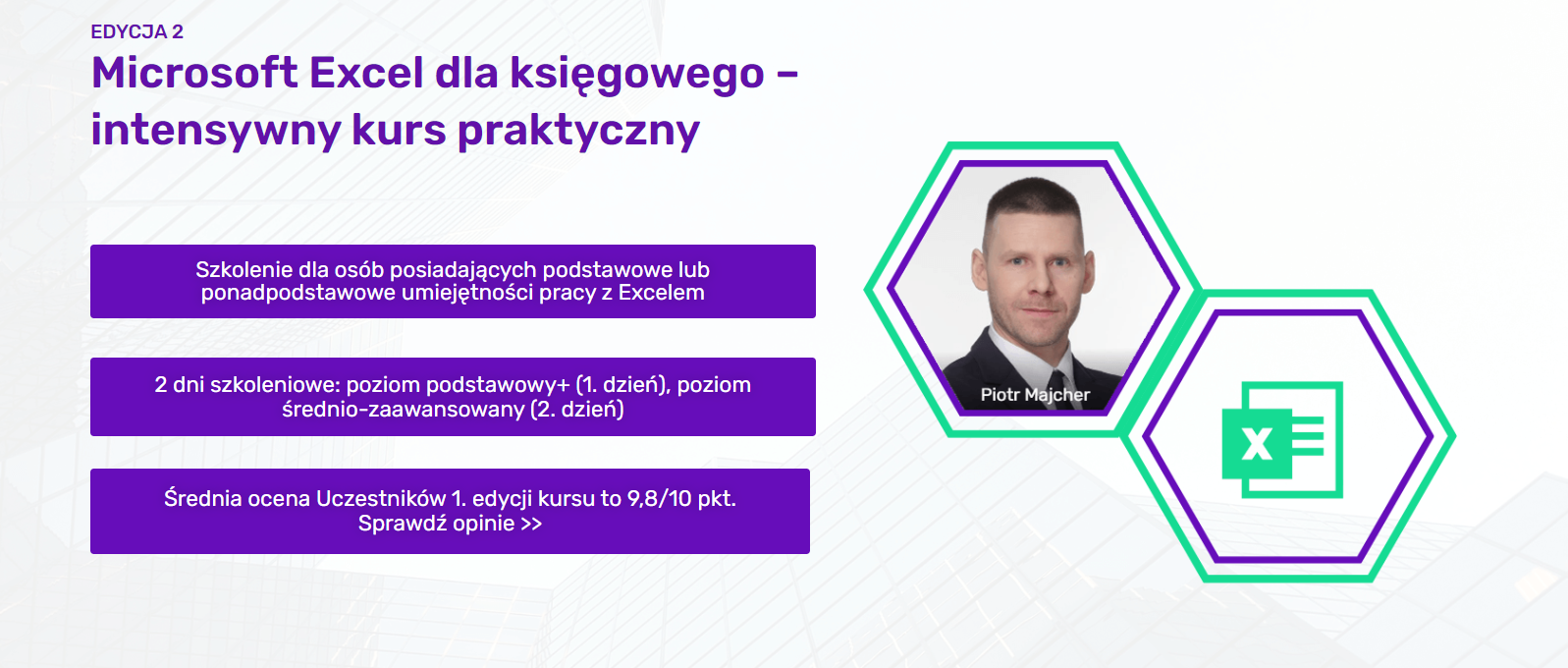 EDYCJA 2

Microsoft Excel dla księgowego – intensywny kurs praktyczny

Szkolenie dla osób posiadających podstawowe lub ponadpodstawowe umiejętności pracy z Excelem

2 dni szkoleniowe: poziom podstawowy+ (1. dzień), poziom średnio-zaawansowany (2. dzień)

Średnia ocena Uczestników 1. edycji kursu to 9,8/10 pkt. Sprawdź opinie >>

Piotr Majcher

X